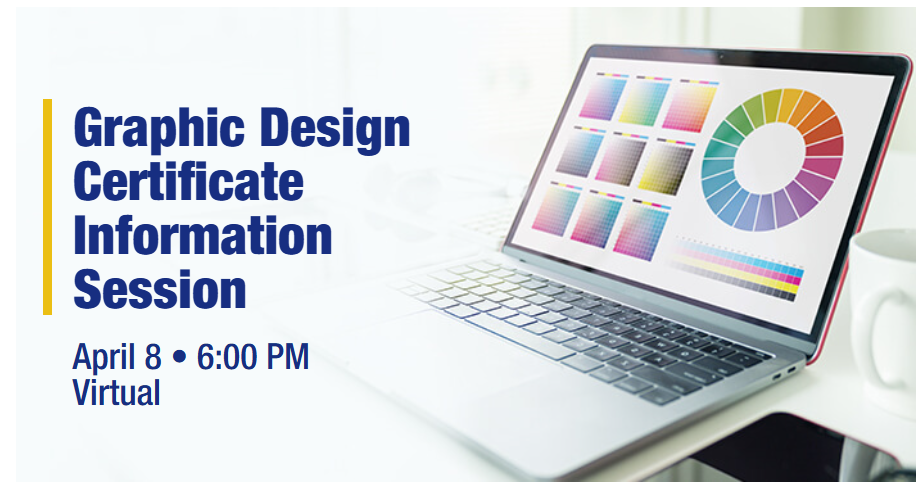 Graphic Design Certificate Information Session

April 8 • 6:00 PM
Virtual